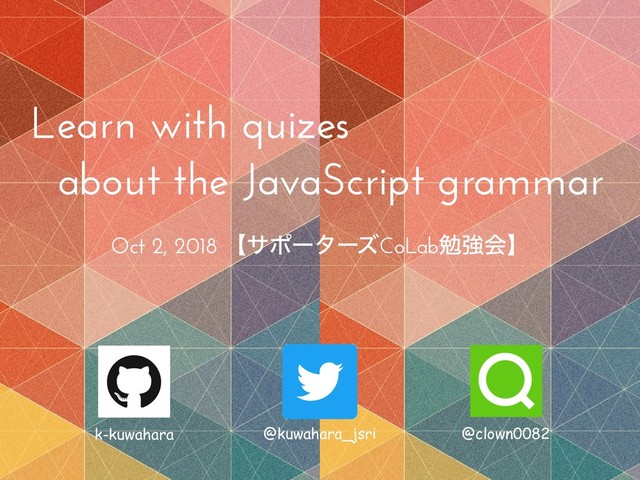 Learn with quizes
about the JavaScript grammar

Oct 2, 2018 【サポーターズCoLab勉強会】

k-kuwahara

@kuwahara_jsri

@clown0082